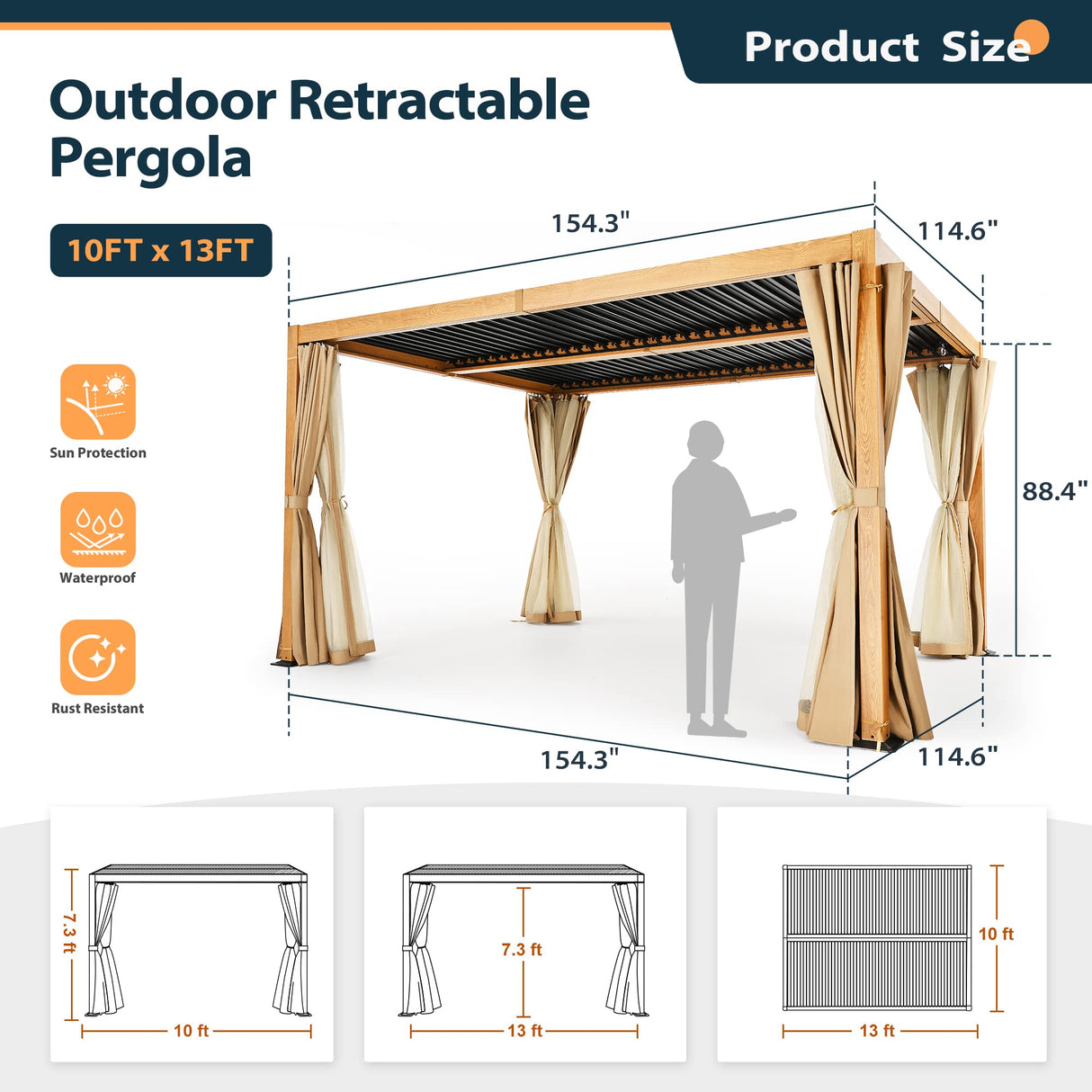 Product Size

Outdoor Retractable Pergola

10FT x 13FT

Sun Protection

Waterproof

Rust Resistant

154.3"

114.6"

88.4"

154.3"

114.6"

7.3 ft

10 ft

7.3 ft

13 ft

10 ft

13 ft